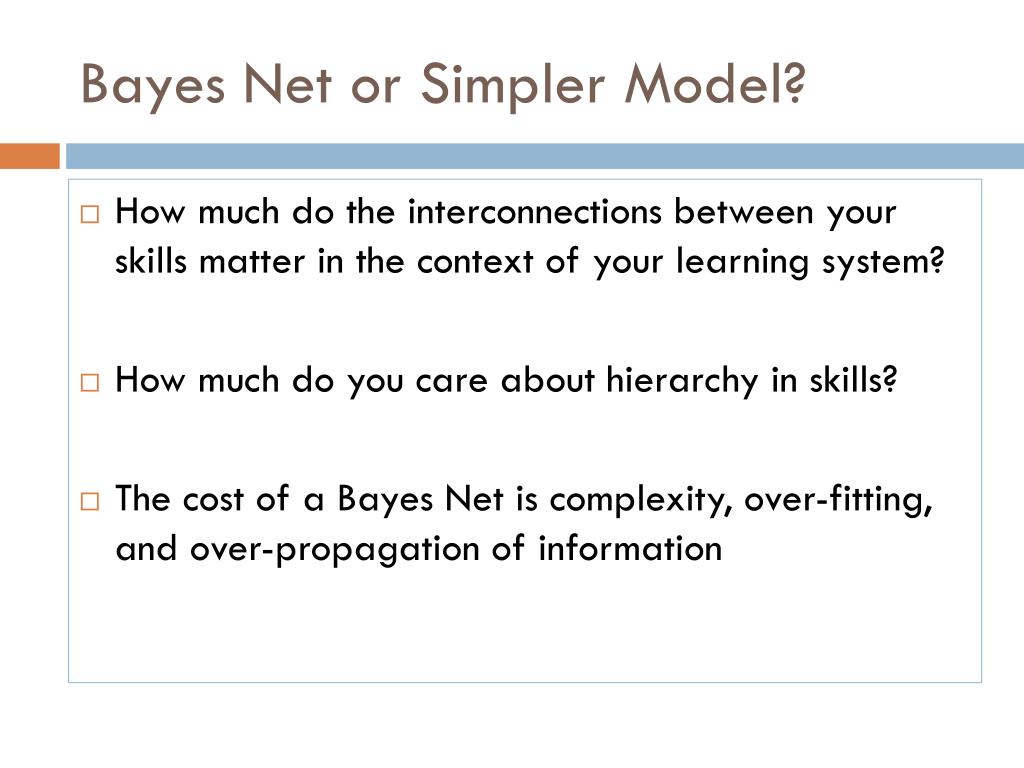 Bayes Net or Simpler Model?

□ How much do the interconnections between your skills matter in the context of your learning system?

□ How much do you care about hierarchy in skills?

□ The cost of a Bayes Net is complexity, over-fitting, and over-propagation of information